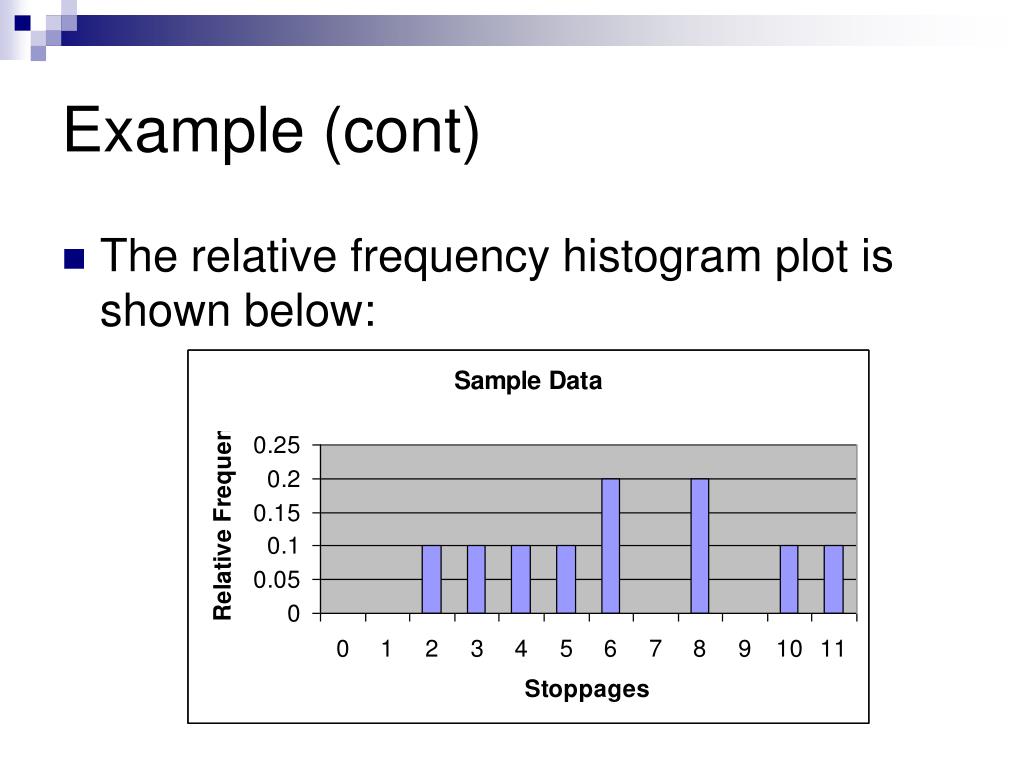 Example (cont)

The relative frequency histogram plot is shown below:

Sample Data

Relative Frequen

0.25
0.2
0.15
0.1
0.05
0

0 1 2 3 4 5 6 7 8 9 10 11

Stoppages